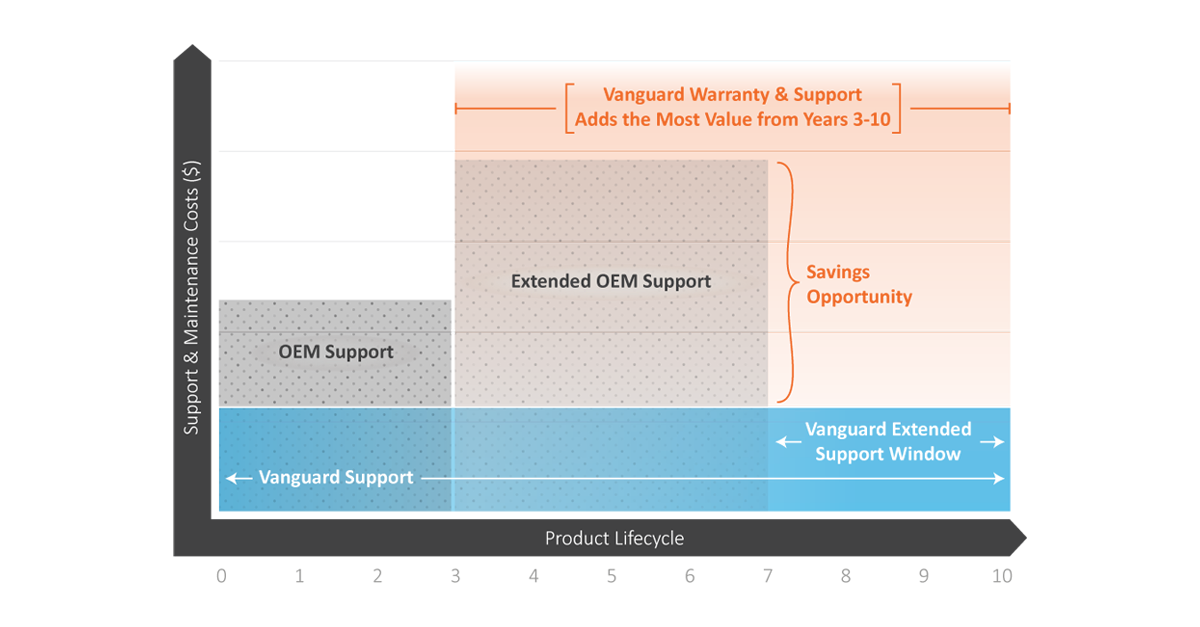 Support & Maintenance Costs ($)

Vanguard Warranty & Support
Adds the Most Value from Years 3-10

Extended OEM Support

Savings
Opportunity

OEM Support

Vanguard Extended
Support Window

Vanguard Support

Product Lifecycle

0 1 2 3 4 5 6 7 8 9 10